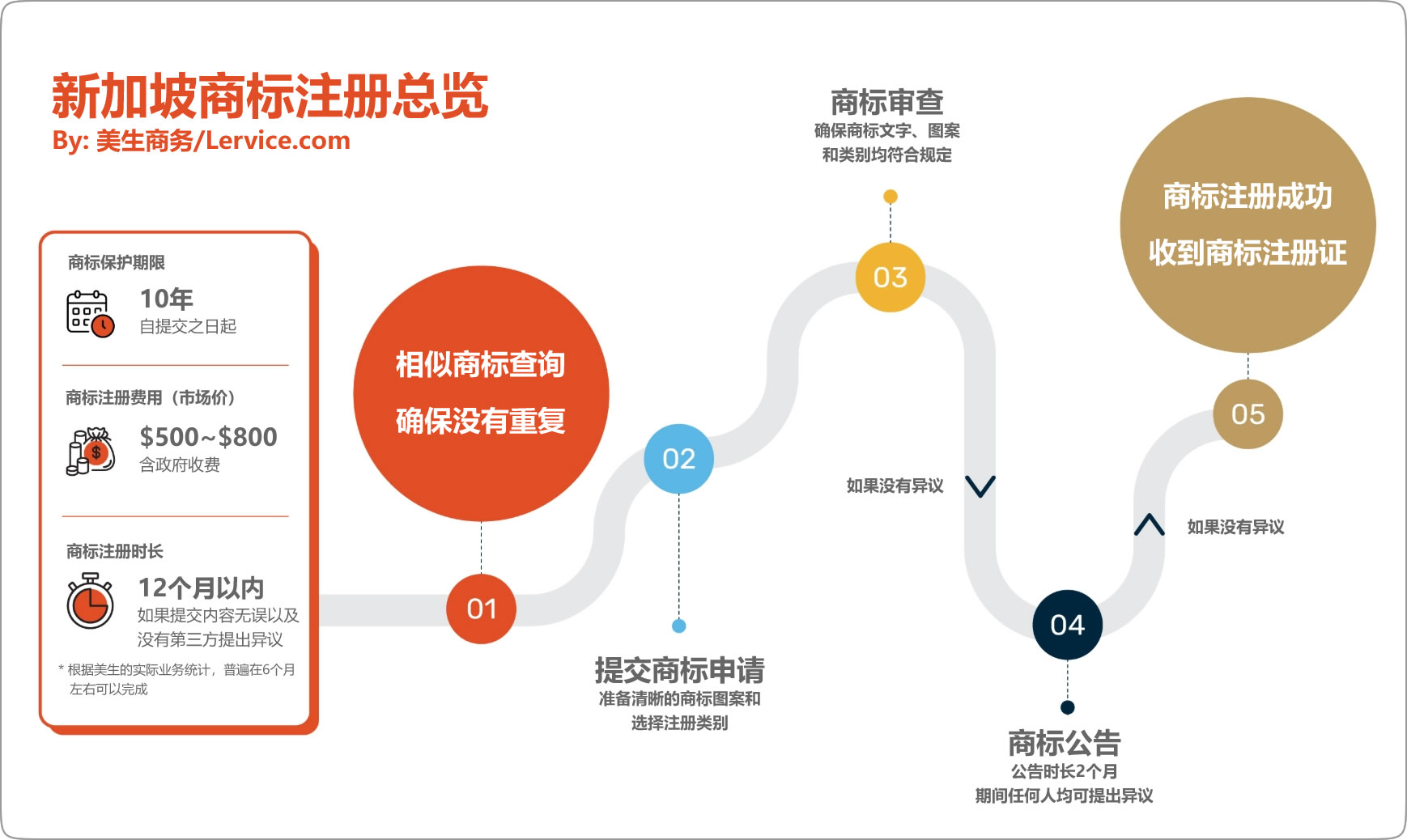 新加坡商标注册总览
By: 美生商务/Lervice.com

商标保护期限
10年
自提交之日起

商标注册费用（市场价）
\$500~\$800
含政府收费

商标注册时长
12个月以内
如果提交内容无误以及没有第三方提出异议
* 根据美生的实际业务统计，普遍在6个月左右可以完成

相似商标查询
确保没有重复

01

02

提交商标申请
准备清晰的商标图案和选择注册类别

商标审查
确保商标文字、图案和类别均符合规定

03

如果没有异议

04

商标公告
公告时长2个月
期间任何人均可提出异议

如果没有异议

05

商标注册成功
收到商标注册证